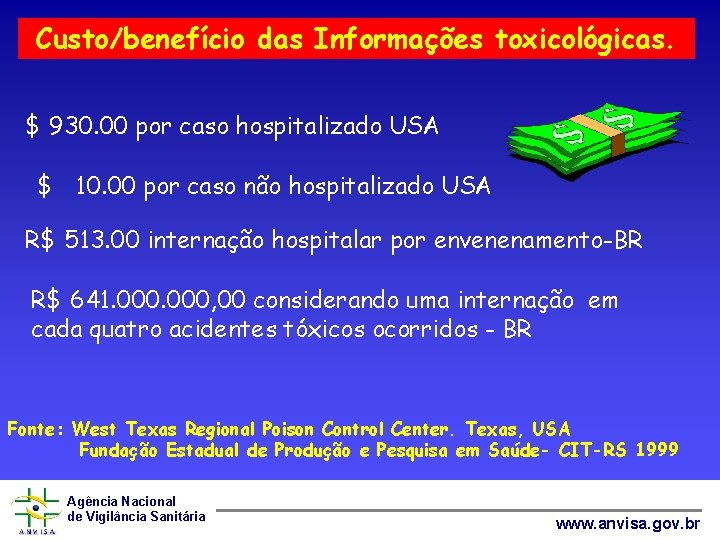 Custo/benefício das Informações toxicológicas.

\$ 930.00 por caso hospitalizado USA

\$ 10.00 por caso não hospitalizado USA

R\$ 513.00 internação hospitalar por envenenamento-BR

R\$ 641.000.000,00 considerando uma internação em cada quatro acidentes tóxicos ocorridos - BR

Fonte: West Texas Regional Poison Control Center. Texas, USA
Fundação Estadual de Produção e Pesquisa em Saúde- CIT-RS 1999

ANVISA
Agência Nacional de Vigilância Sanitária

www.anvisa.gov.br